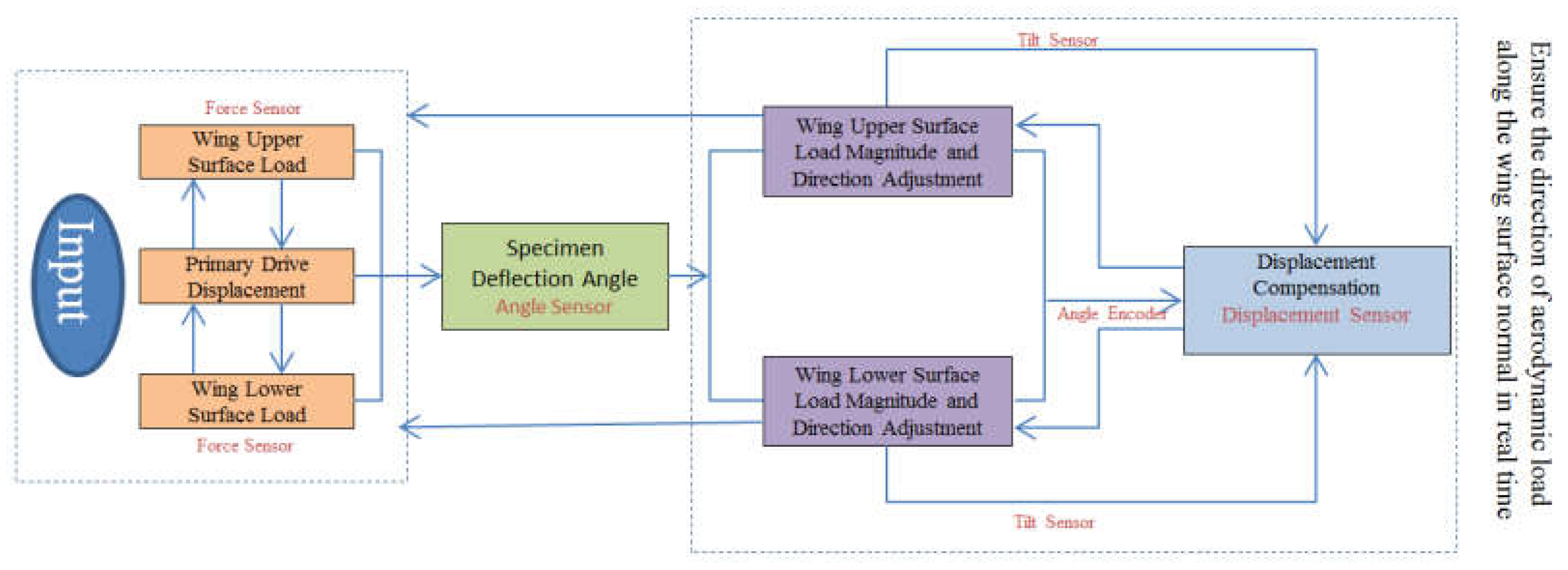 Input

Force Sensor

Wing Upper Surface Load

Primary Drive Displacement

Wing Lower Surface Load

Force Sensor

Specimen Deflection Angle
Angle Sensor

Tilt Sensor

Wing Upper Surface Load Magnitude and Direction Adjustment

Angle Encoder

Displacement Compensation
Displacement Sensor

Wing Lower Surface Load Magnitude and Direction Adjustment

Tilt Sensor

Ensure the direction of aerodynamic load along the wing surface normal in real time